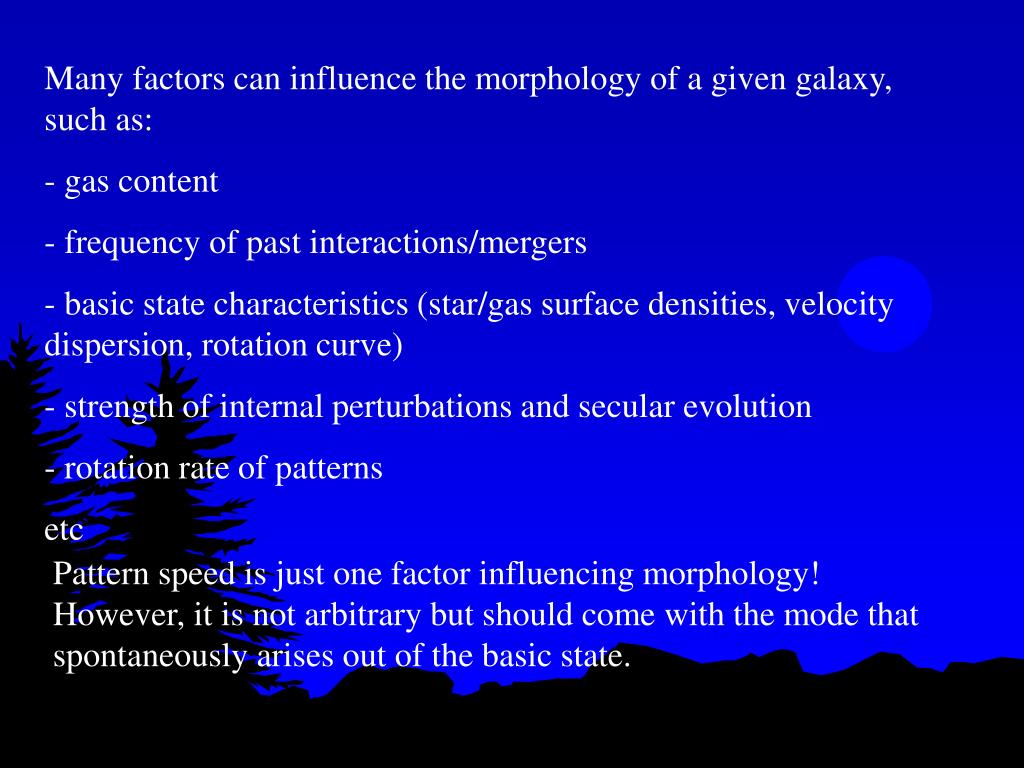 Many factors can influence the morphology of a given galaxy, such as:

- gas content

- frequency of past interactions/mergers

- basic state characteristics (star/gas surface densities, velocity dispersion, rotation curve)

- strength of internal perturbations and secular evolution

- rotation rate of patterns

etc

Pattern speed is just one factor influencing morphology! However, it is not arbitrary but should come with the mode that spontaneously arises out of the basic state.